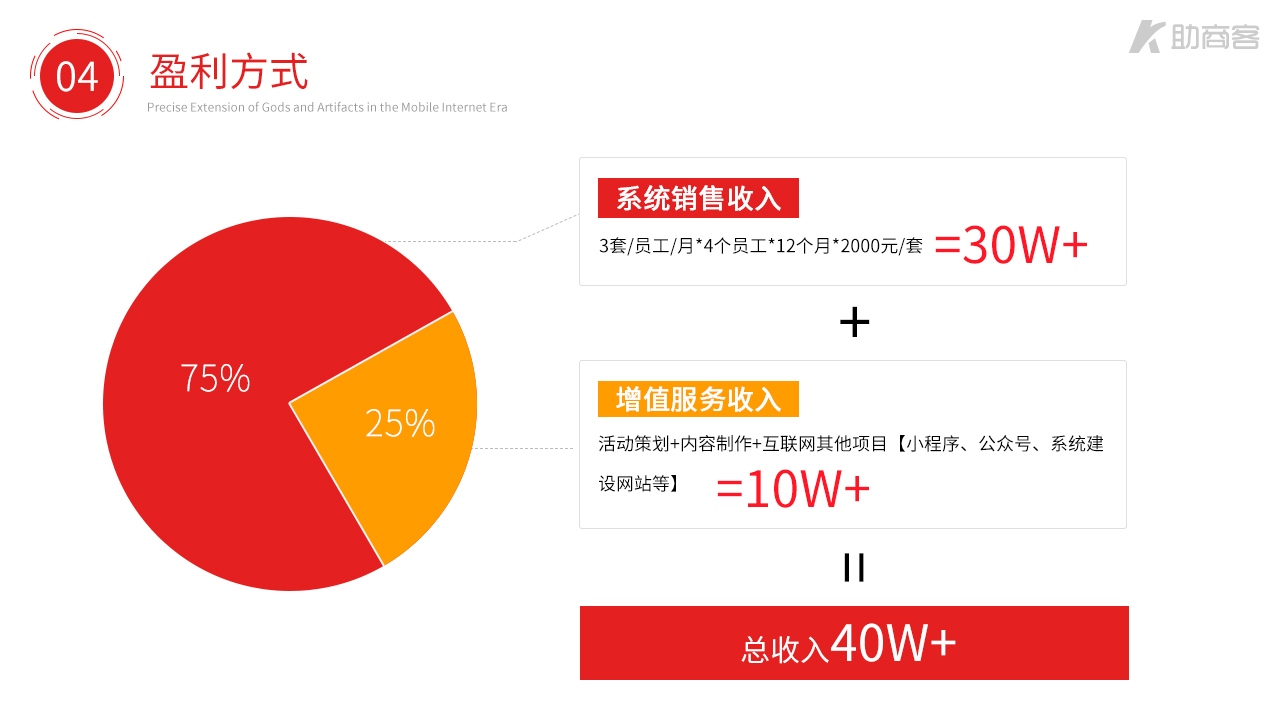 04

盈利方式

Precise Extension of Gods and Artifacts in the Mobile Internet Era

助商客

75%

25%

系统销售收入

3套/员工/月*4个员工*12个月*2000元/套 =30W+

+

增值服务收入

活动策划+内容制作+互联网其他项目【小程序、公众号、系统建设网站等】 =10W+

=

总收入40W+